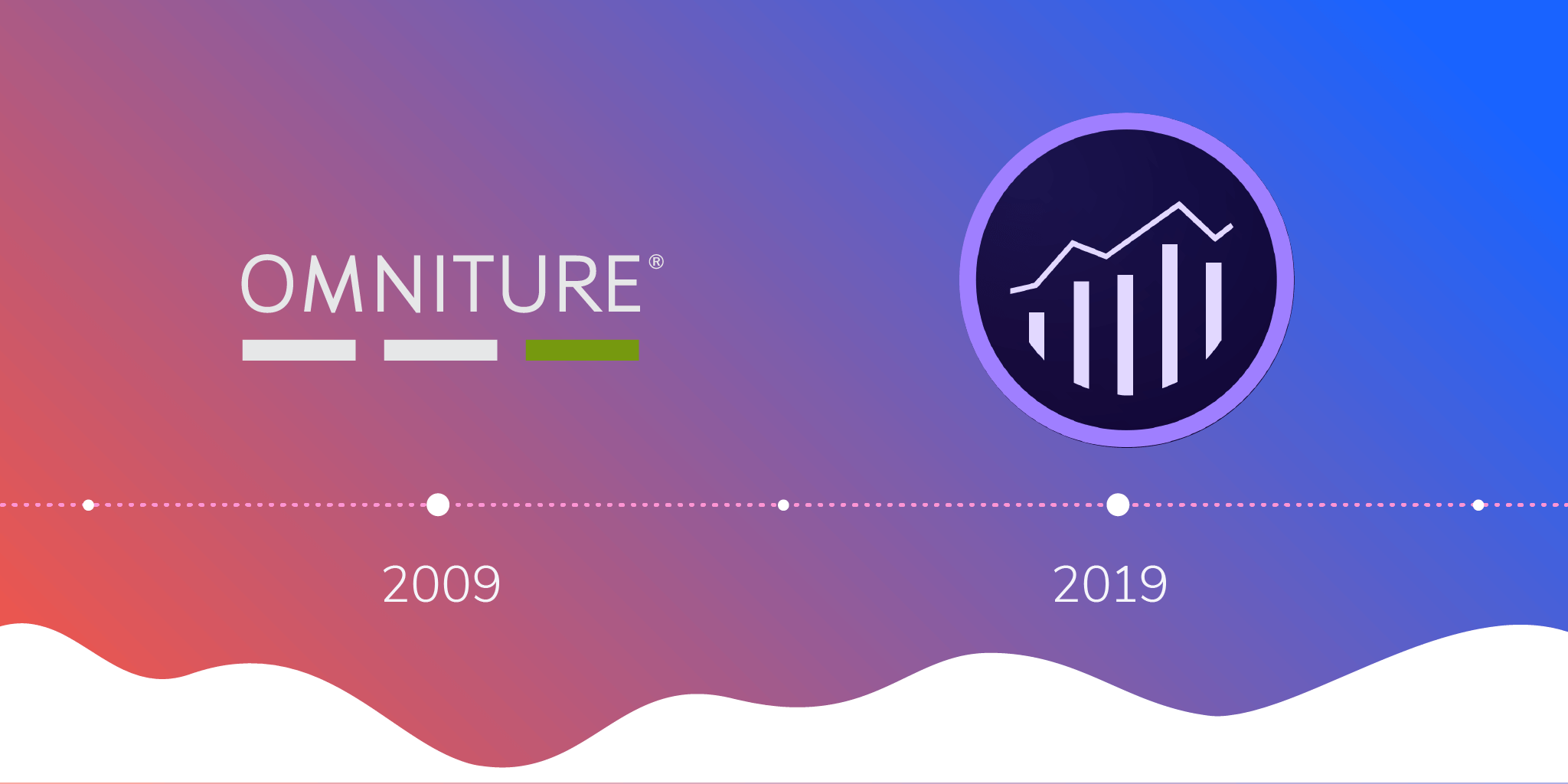 OMNITURE®

2009

2019